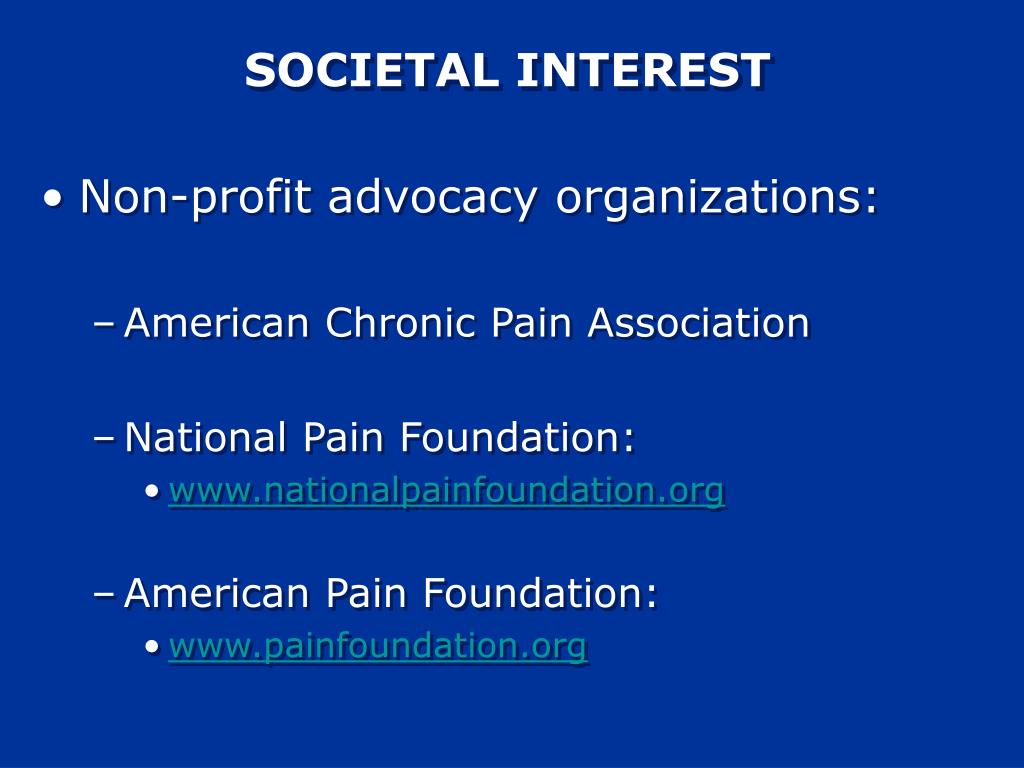 SOCIETAL INTEREST

• Non-profit advocacy organizations:

– American Chronic Pain Association

– National Pain Foundation:

• www.nationalpainfoundation.org

– American Pain Foundation:

• www.painfoundation.org